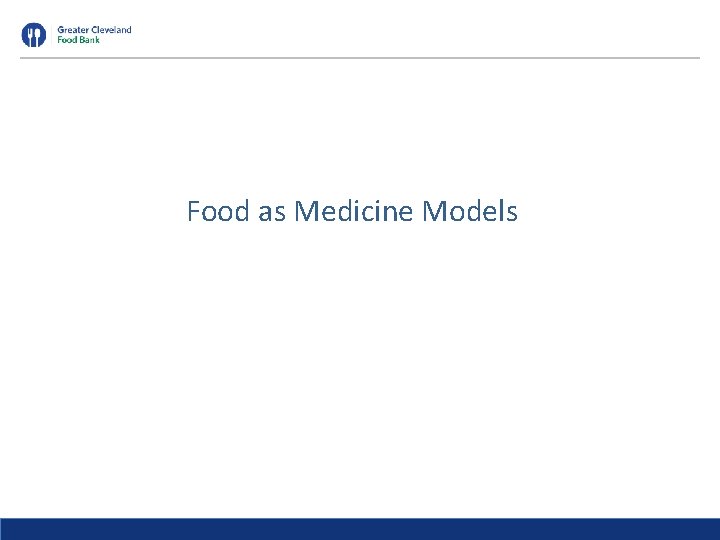 Greater Cleveland
Food Bank

Food as Medicine Models